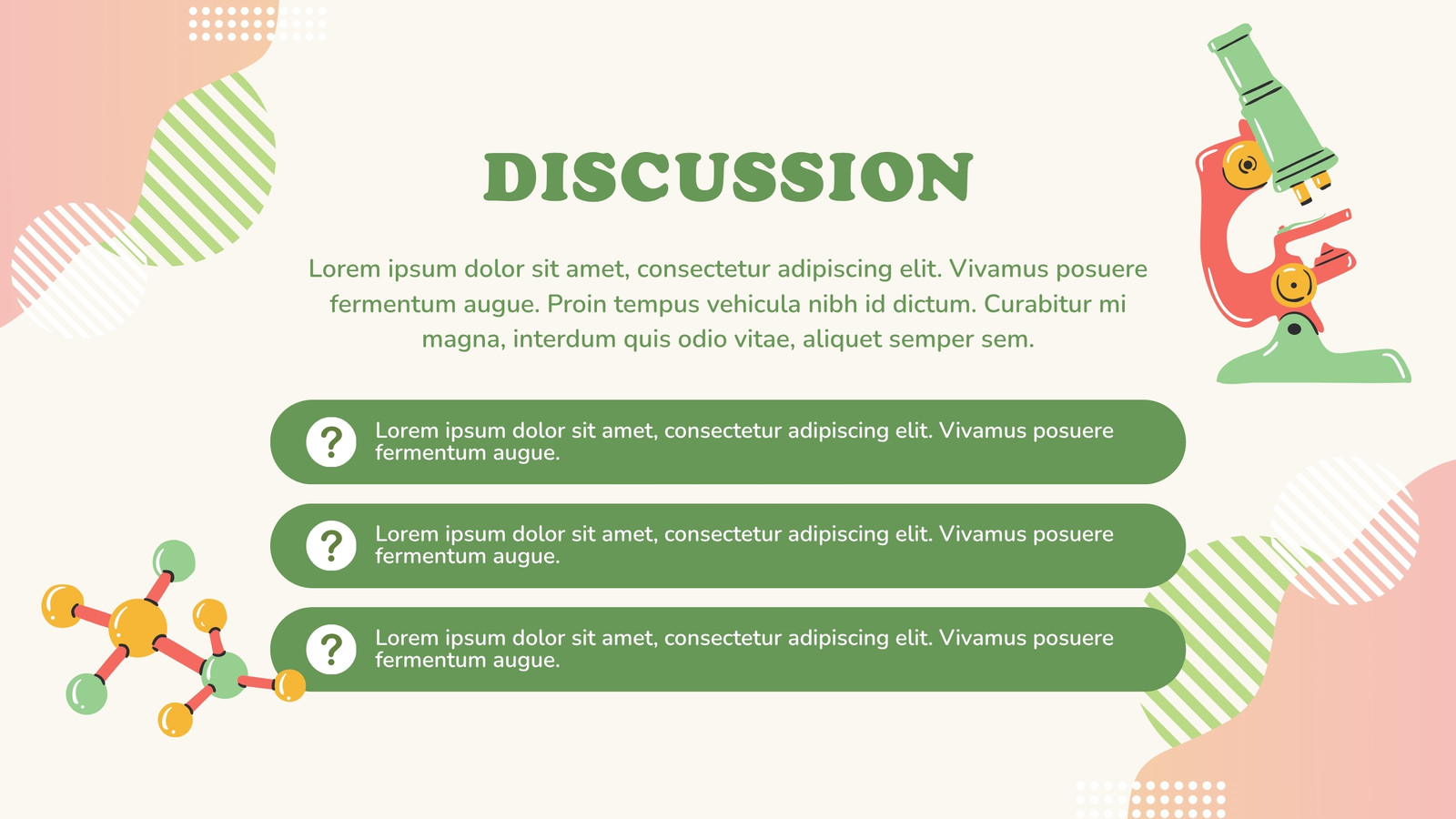 DISCUSSION

Lorem ipsum dolor sit amet, consectetur adipiscing elit. Vivamus posuere fermentum augue. Proin tempus vehicula nibh id dictum. Curabitur mi magna, interdum quis odio vitae, aliquet semper sem.

?

Lorem ipsum dolor sit amet, consectetur adipiscing elit. Vivamus posuere fermentum augue.

?

Lorem ipsum dolor sit amet, consectetur adipiscing elit. Vivamus posuere fermentum augue.

?

Lorem ipsum dolor sit amet, consectetur adipiscing elit. Vivamus posuere fermentum augue.